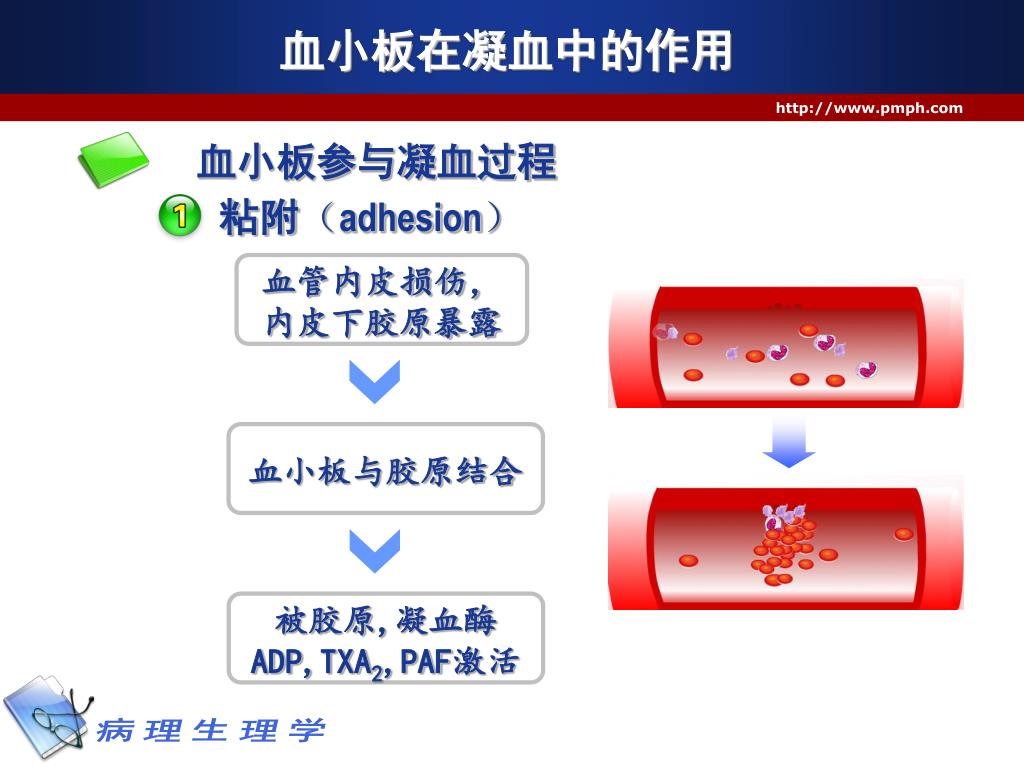 血小板在凝血中的作用

http://www.pmph.com

血小板参与凝血过程

1 粘附（adhesion）

血管内皮损伤，
内皮下胶原暴露

血小板与胶原结合

被胶原，凝血酶
ADP，$TXA_2$，PAF激活

病理生理学